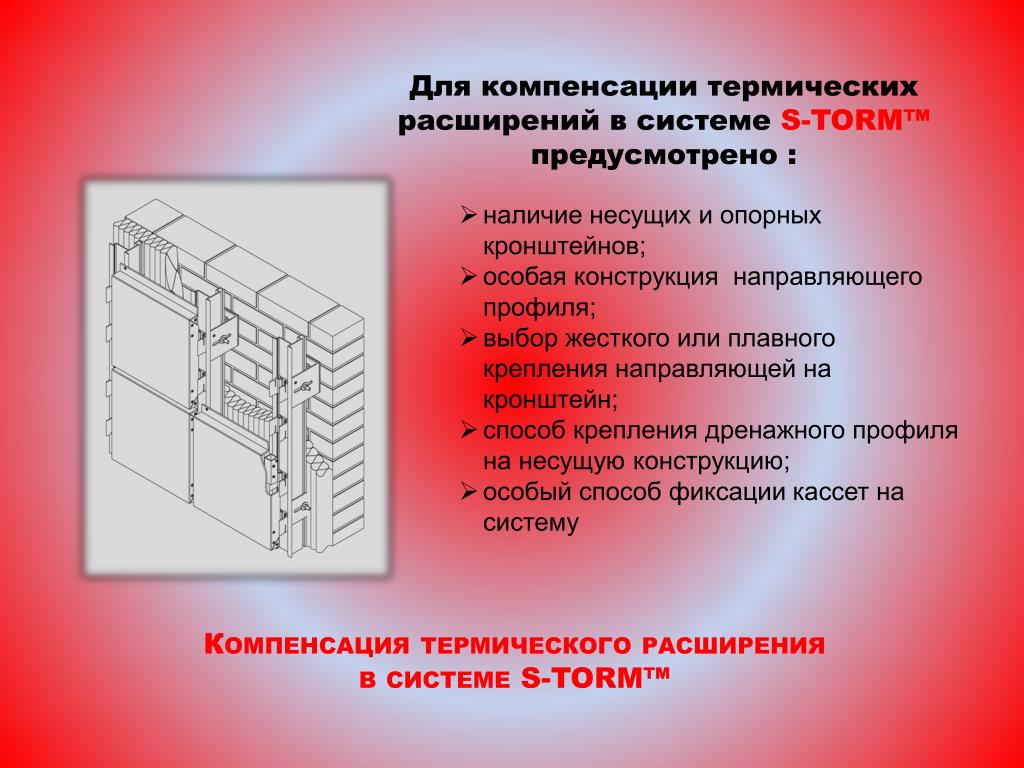 Для компенсации термических расширений в системе S-TORM™ предусмотрено :

➢ наличие несущих и опорных кронштейнов;
➢ особая конструкция направляющего профиля;
➢ выбор жесткого или плавного крепления направляющей на кронштейн;
➢ способ крепления дренажного профиля на несущую конструкцию;
➢ особый способ фиксации кассет на систему

Компенсация термического расширения в системе S-TORM™